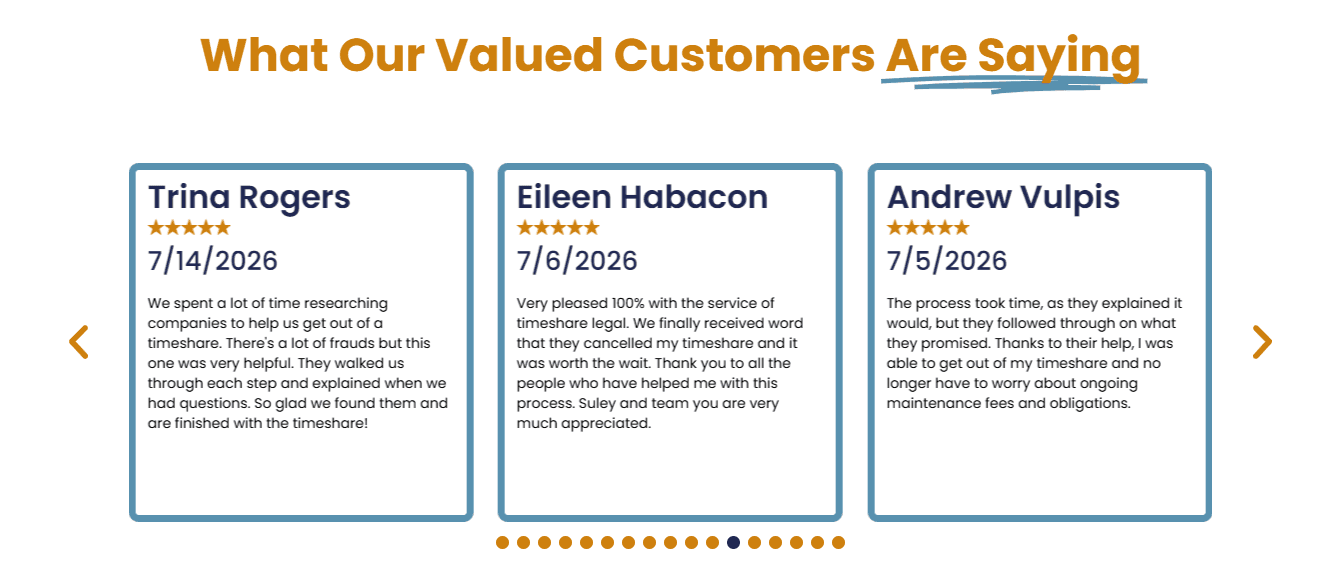 What Our Valued Customers Are Saying

Trina Rogers
★★★★★
7/14/2026
We spent a lot of time researching companies to help us get out of a timeshare. There's a lot of frauds but this one was very helpful. They walked us through each step and explained when we had questions. So glad we found them and are finished with the timeshare!

Eileen Habacon
★★★★★
7/6/2026
Very pleased 100% with the service of timeshare legal. We finally received word that they cancelled my timeshare and it was worth the wait. Thank you to all the people who have helped me with this process. Suley and team you are very much appreciated.

Andrew Vulpis
★★★★★
7/5/2026
The process took time, as they explained it would, but they followed through on what they promised. Thanks to their help, I was able to get out of my timeshare and no longer have to worry about ongoing maintenance fees and obligations.